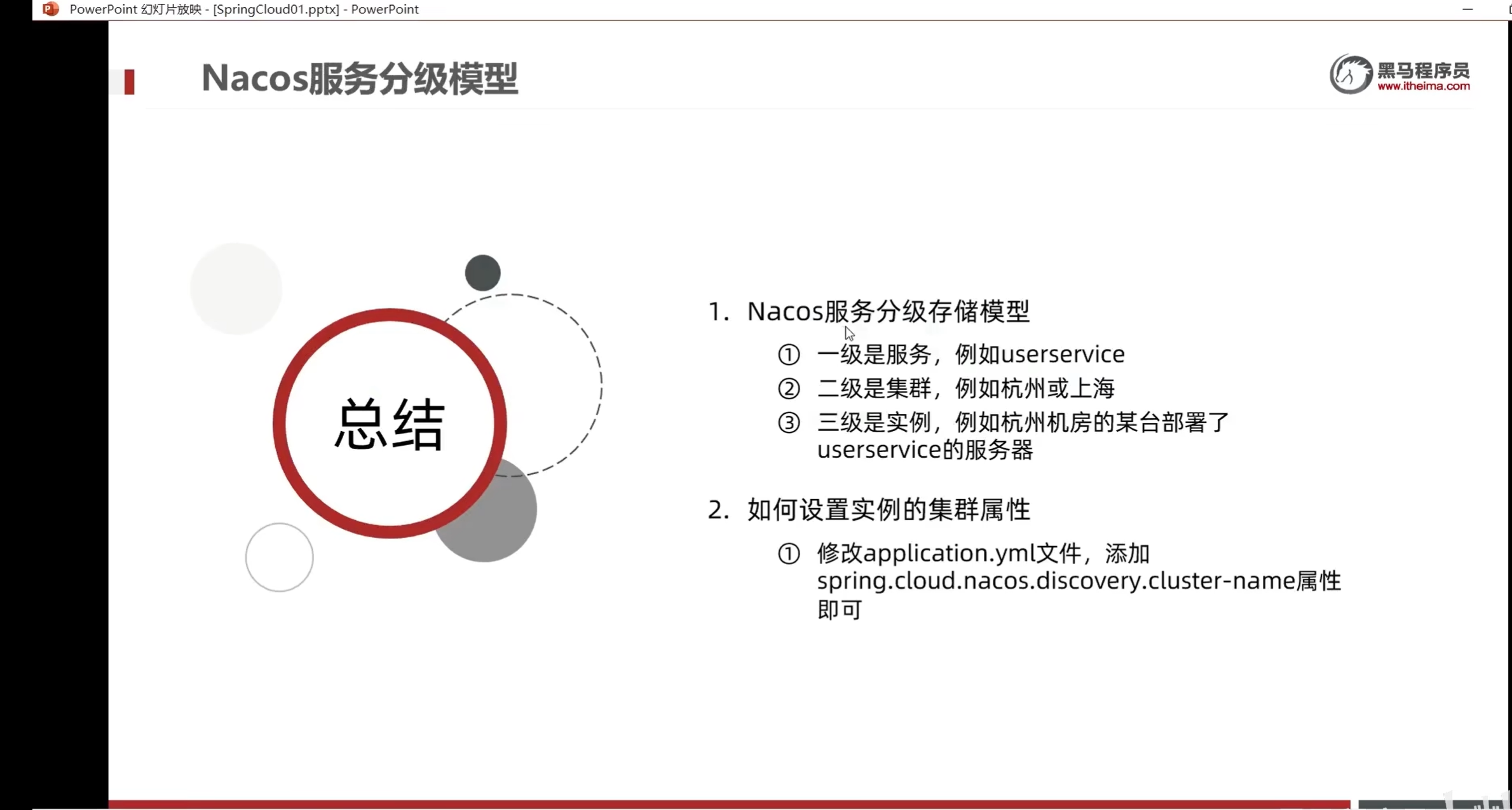 PowerPoint 幻灯片放映 - [SpringCloud01.pptx] - PowerPoint

Nacos服务分级模型

黑马程序员
www.itheima.com

总结

1. Nacos服务分级存储模型

① 一级是服务，例如userservice
② 二级是集群，例如杭州或上海
③ 三级是实例，例如杭州机房的某台部署了userservice的服务器

2. 如何设置实例的集群属性

① 修改application.yml文件，添加spring.cloud.nacos.discovery.cluster-name属性即可